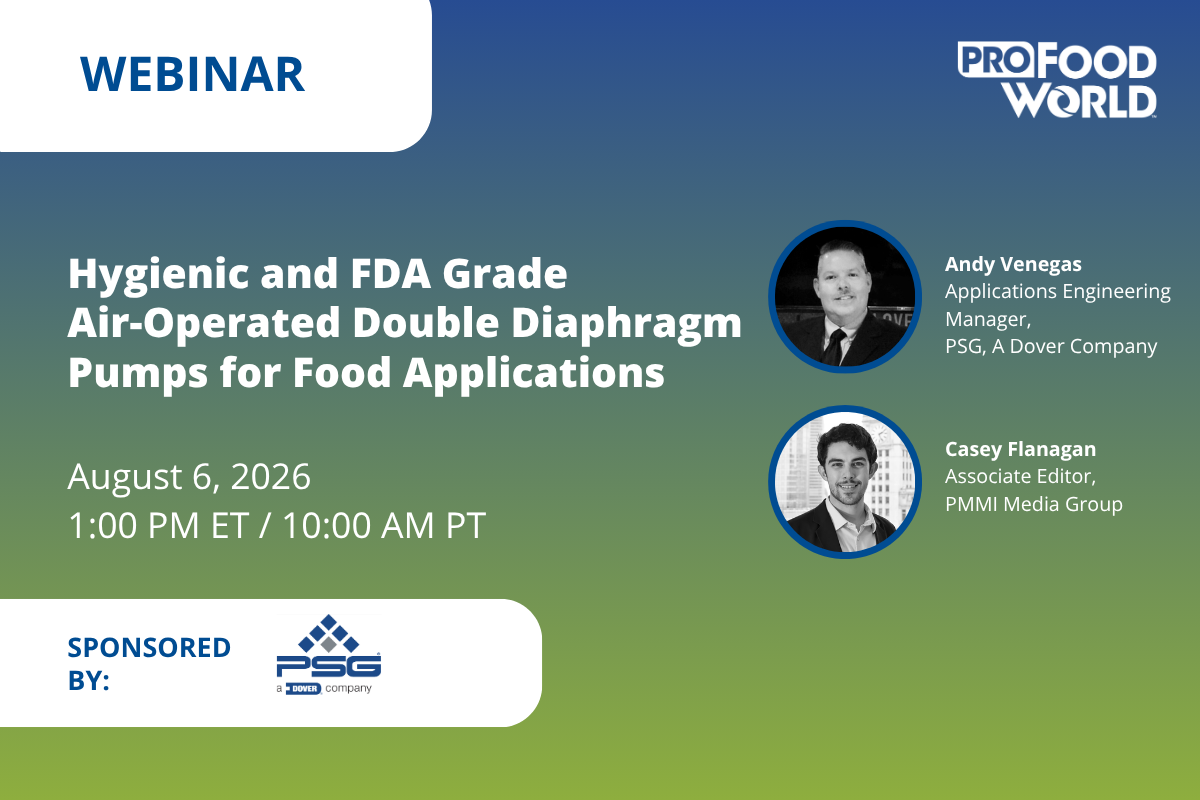 WEBINAR

PRO FOOD WORLD

Hygienic and FDA Grade Air-Operated Double Diaphragm Pumps for Food Applications

August 6, 2026
1:00 PM ET / 10:00 AM PT

Andy Venegas
Applications Engineering Manager,
PSG, A Dover Company

Casey Flanagan
Associate Editor,
PMMI Media Group

SPONSORED BY:

PSG
a DOVER company